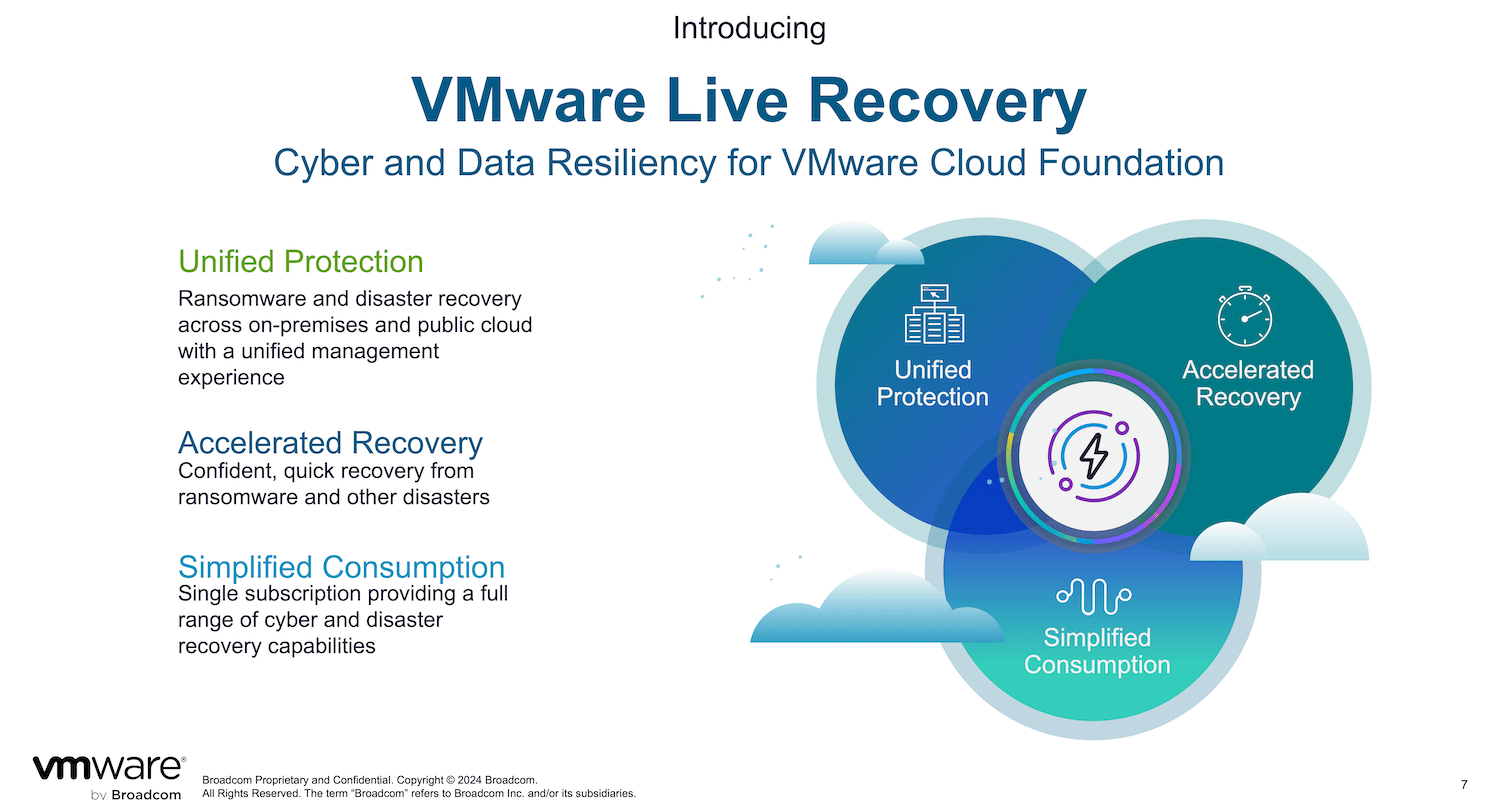 Introducing

VMware Live Recovery

Cyber and Data Resiliency for VMware Cloud Foundation

Unified Protection

Ransomware and disaster recovery across on-premises and public cloud with a unified management experience

Accelerated Recovery

Confident, quick recovery from ransomware and other disasters

Simplified Consumption

Single subscription providing a full range of cyber and disaster recovery capabilities

Unified Protection

Accelerated Recovery

Simplified Consumption

vmware® by Broadcom

Broadcom Proprietary and Confidential. Copyright © 2024 Broadcom. All Rights Reserved. The term "Broadcom" refers to Broadcom Inc. and/or its subsidiaries.

7